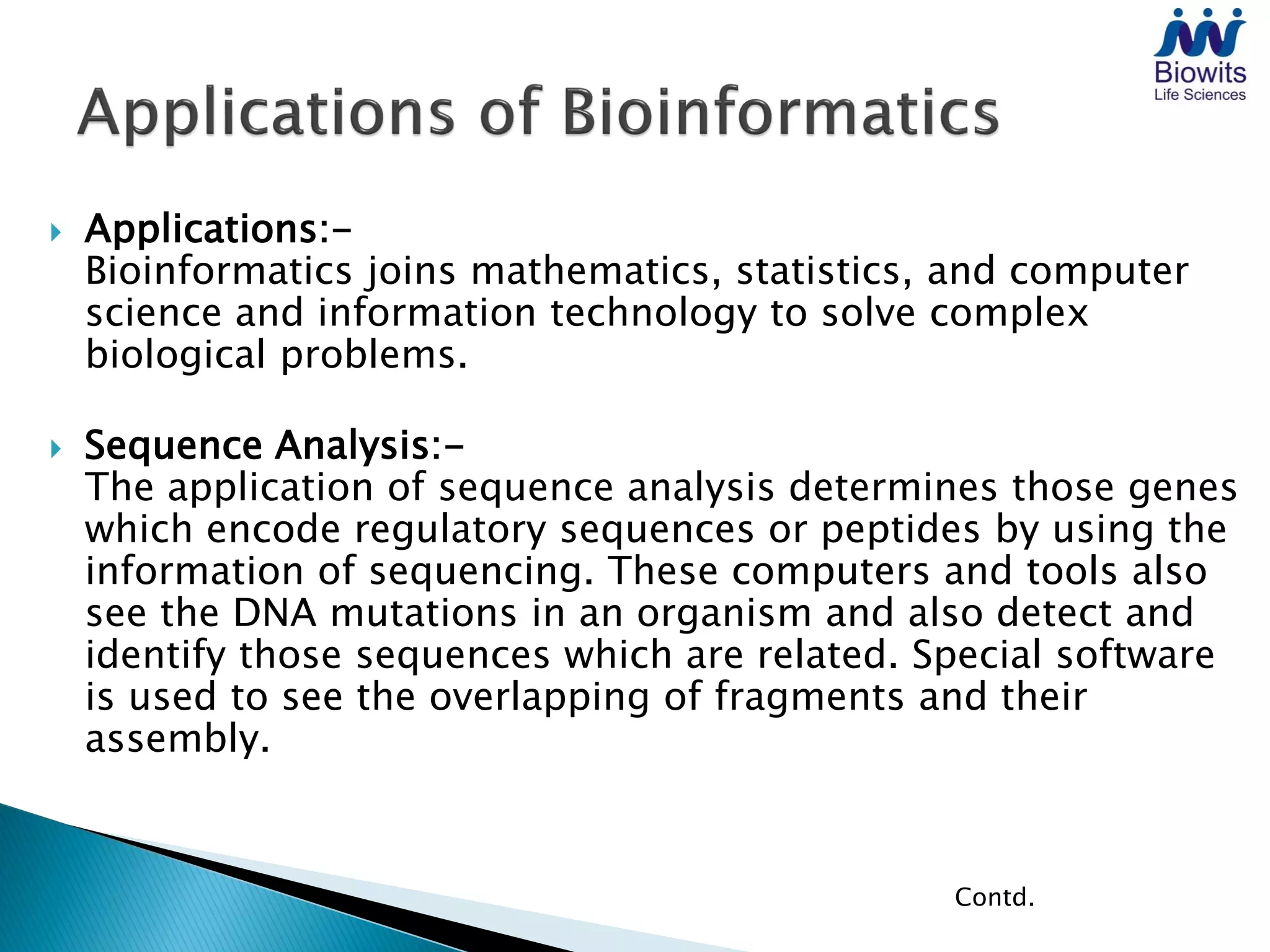 Biowits
Life Sciences

Applications of Bioinformatics

Applications:-
Bioinformatics joins mathematics, statistics, and computer science and information technology to solve complex biological problems.

Sequence Analysis:-
The application of sequence analysis determines those genes which encode regulatory sequences or peptides by using the information of sequencing. These computers and tools also see the DNA mutations in an organism and also detect and identify those sequences which are related. Special software is used to see the overlapping of fragments and their assembly.

Contd.